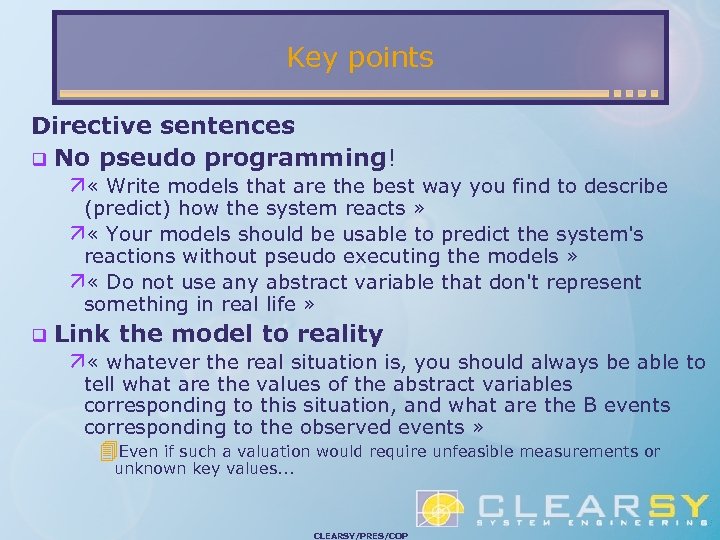 Key points

Directive sentences

No pseudo programming!

« Write models that are the best way you find to describe (predict) how the system reacts »

« Your models should be usable to predict the system's reactions without pseudo executing the models »

« Do not use any abstract variable that don't represent something in real life »

Link the model to reality

« whatever the real situation is, you should always be able to tell what are the values of the abstract variables corresponding to this situation, and what are the B events corresponding to the observed events »

Even if such a valuation would require unfeasible measurements or unknown key values...

CLEARSY
SYSTEM ENGINEERING

CLEARSY/PRES/COP